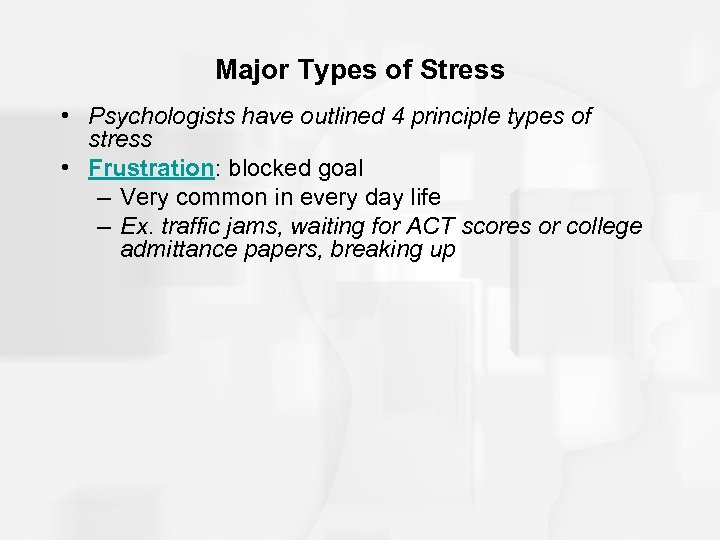 Major Types of Stress

• Psychologists have outlined 4 principle types of stress
• Frustration: blocked goal
  – Very common in every day life
  – Ex. traffic jams, waiting for ACT scores or college admittance papers, breaking up